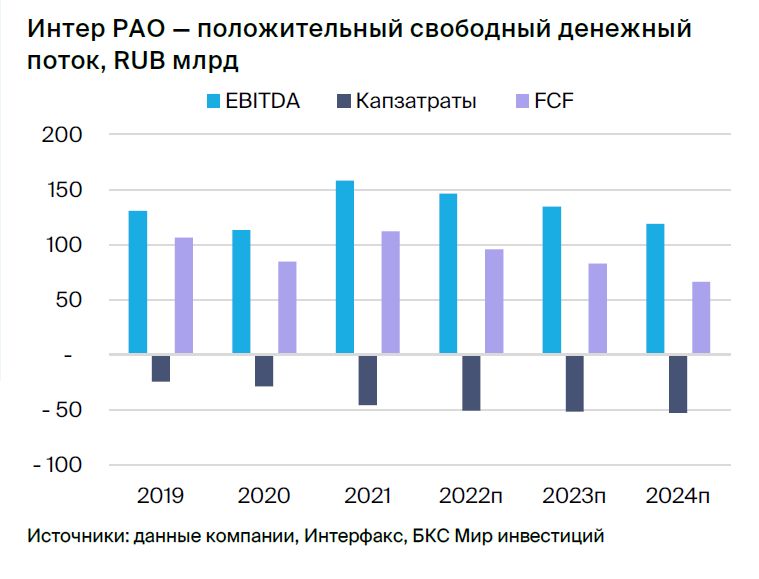 Интер РАО — положительный свободный денежный поток, RUB млрд

EBITDA Капзатраты FCF

200
150
100
50
-
- 50
- 100

2019 2020 2021 2022п 2023п 2024п

Источники: данные компании, Интерфакс, БКС Мир инвестиций